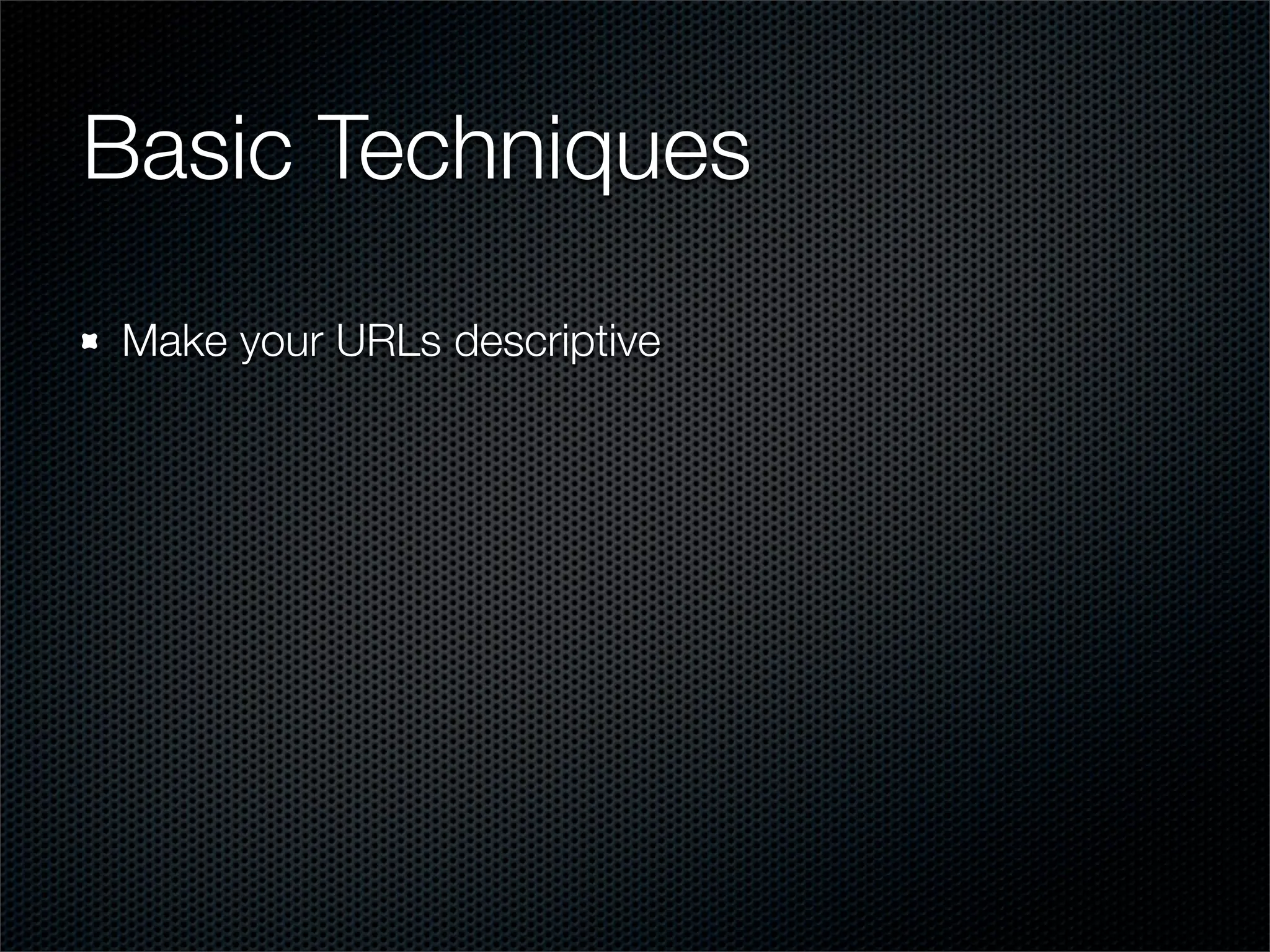 Basic Techniques

Make your URLs descriptive